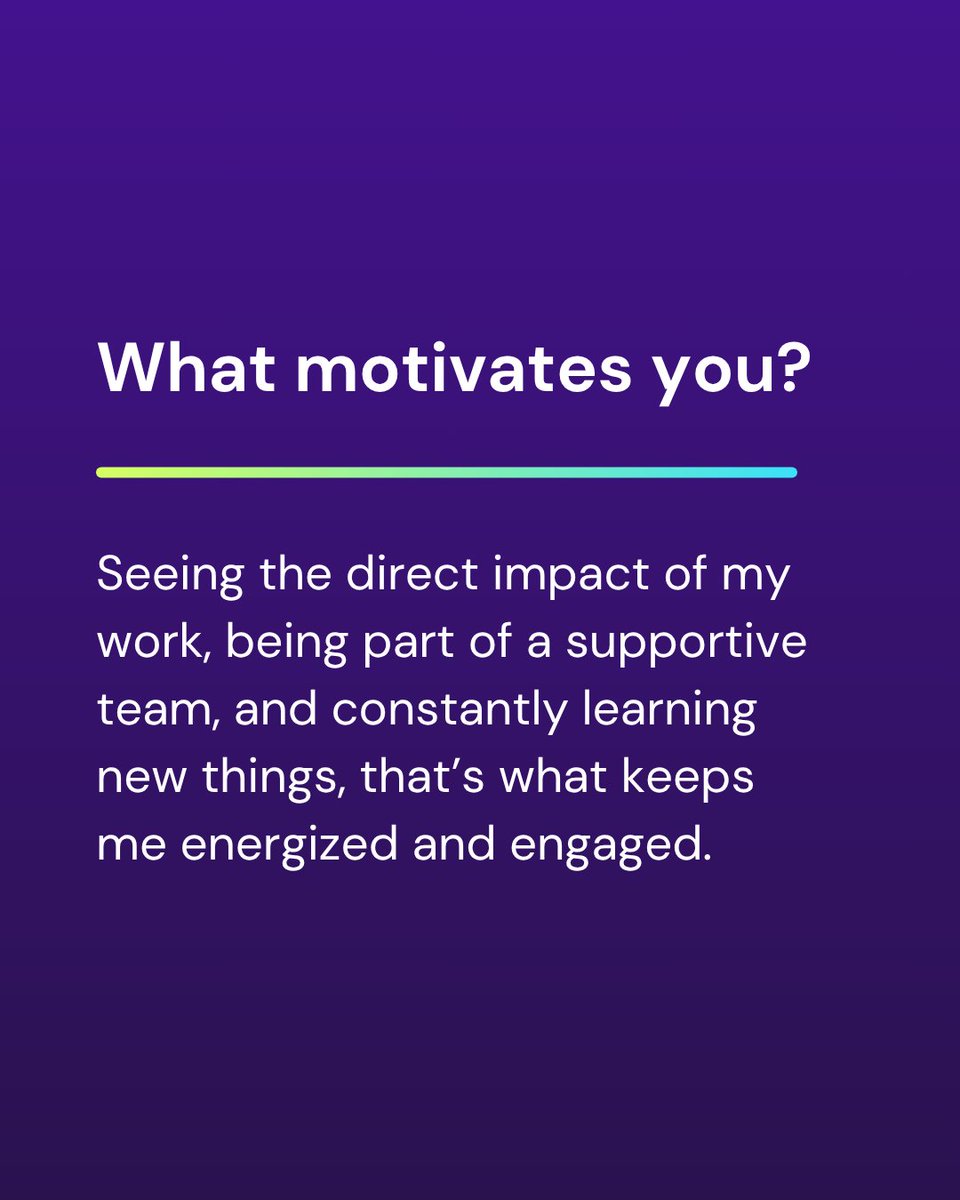 What motivates you?

Seeing the direct impact of my work, being part of a supportive team, and constantly learning new things, that’s what keeps me energized and engaged.